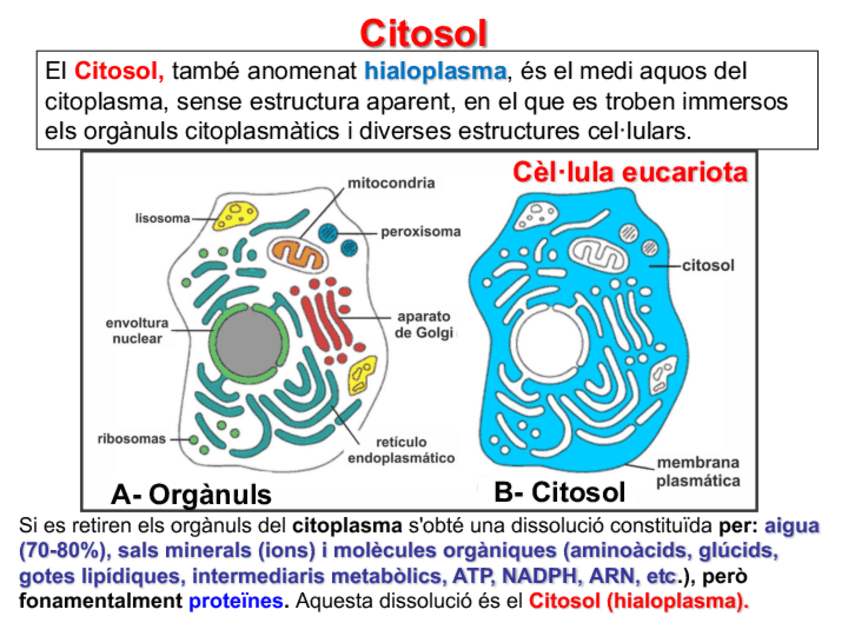 Citosol

El Citosol, també anomenat hialoplasma, és el medi aquos del citoplasma, sense estructura aparent, en el que es troben immersos els orgànuls citoplasmàtics i diverses estructures cel·lulars.

Cèl·lula eucariota

mitocondria
lisosoma
peroxisoma
envoltura nuclear
aparato de Golgi
ribosomas
retículo endoplasmático
citosol
membrana plasmática

A- Orgànuls
B- Citosol

Si es retiren els orgànuls del citoplasma s'obté una dissolució constituïda per: aigua (70-80%), sals minerals (ions) i molècules orgàniques (aminoàcids, glúcids, gotes lipídiques, intermediaris metabòlics, ATP, NADPH, ARN, etc.), però fonamentalment proteïnes. Aquesta dissolució és el Citosol (hialoplasma).